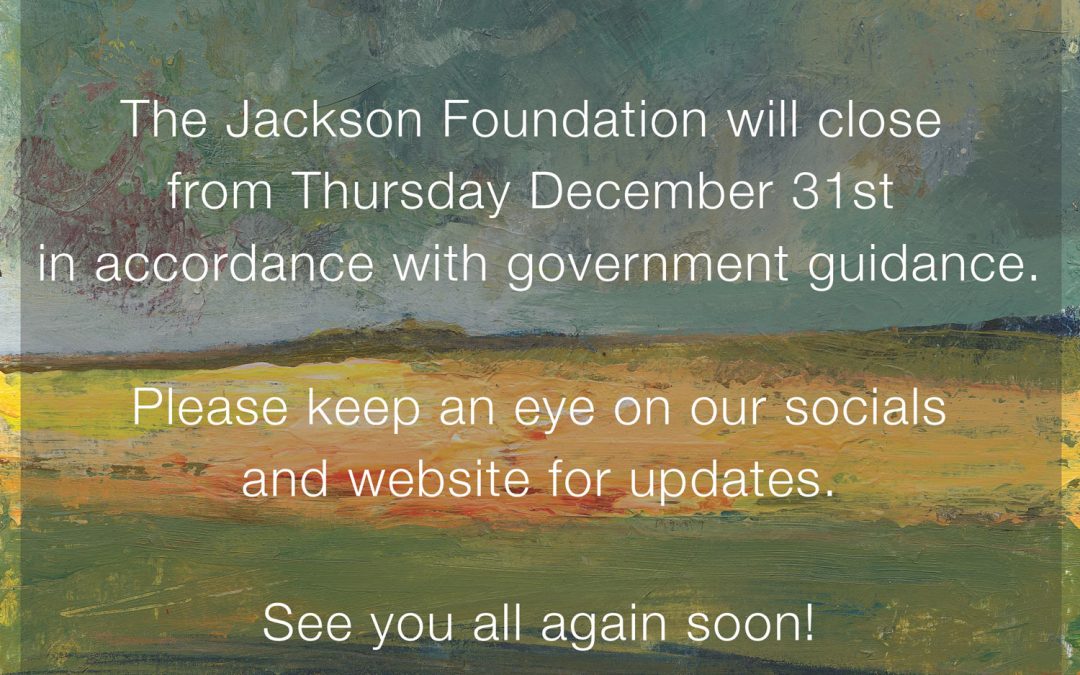 The Jackson Foundation will close from Thursday December 31st in accordance with government guidance.

Please keep an eye on our socials and website for updates.

See you all again soon!